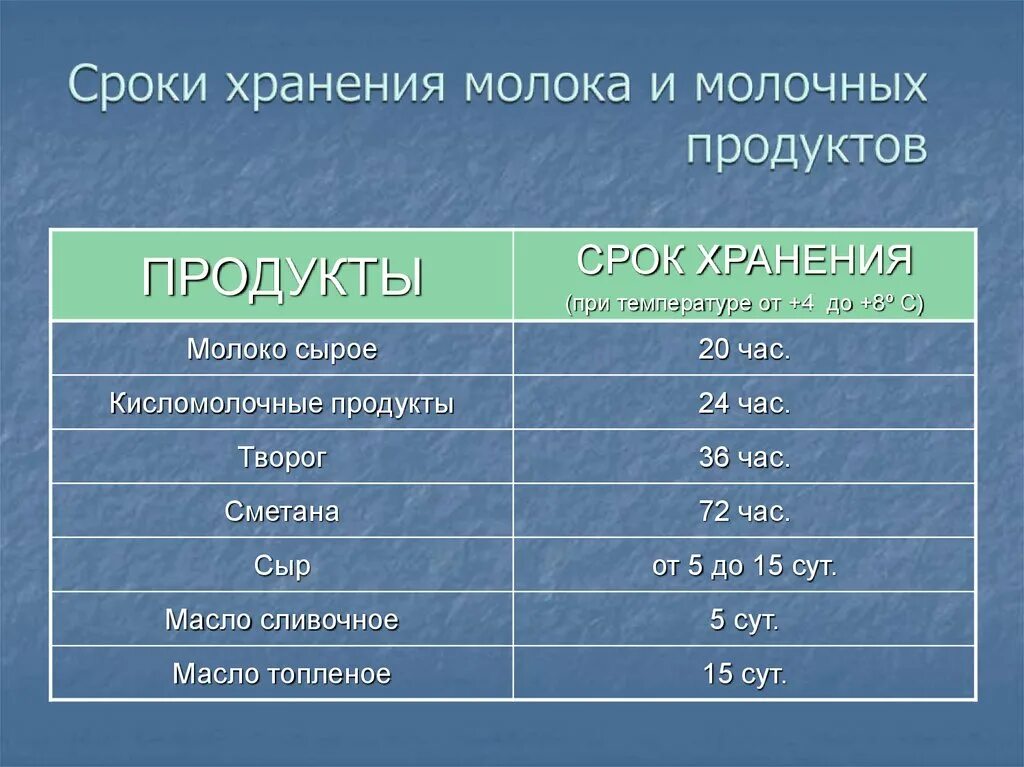 Сроки хранения молока и молочных продуктов

| ПРОДУКТЫ | СРОК ХРАНЕНИЯ (при температуре от +4 до +8º С) |
|---|---|
| Молоко сырое | 20 час. |
| Кисломолочные продукты | 24 час. |
| Творог | 36 час. |
| Сметана | 72 час. |
| Сыр | от 5 до 15 сут. |
| Масло сливочное | 5 сут. |
| Масло топленое | 15 сут. |